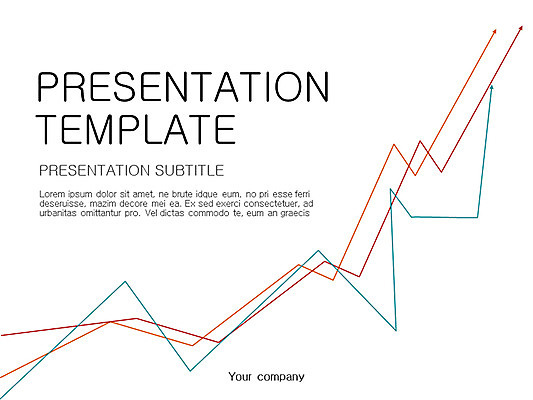 PRESENTATION TEMPLATE

PRESENTATION SUBTITLE

Lorem ipsum dolor sit amet, ne brute idque eum, no pri esse ferri deseruisse, mazim decore mei ea. Ex sed exerci consectetuer, ad urbanitas omittantur pro. Vel dictas commodo te, eum an graecis

Your company